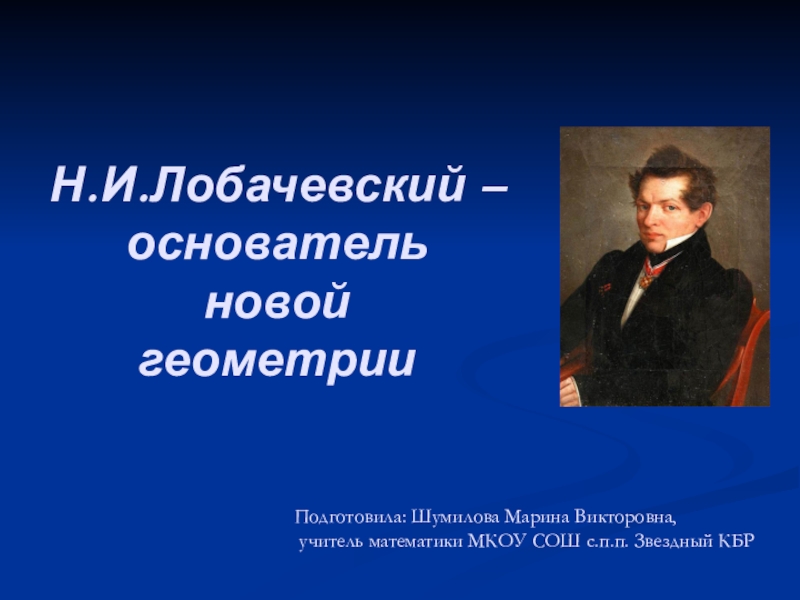 Н.И.Лобачевский – основатель новой геометрии

Подготовила: Шумилова Марина Викторовна, учитель математики МКОУ СОШ с.п.п. Звездный КБР